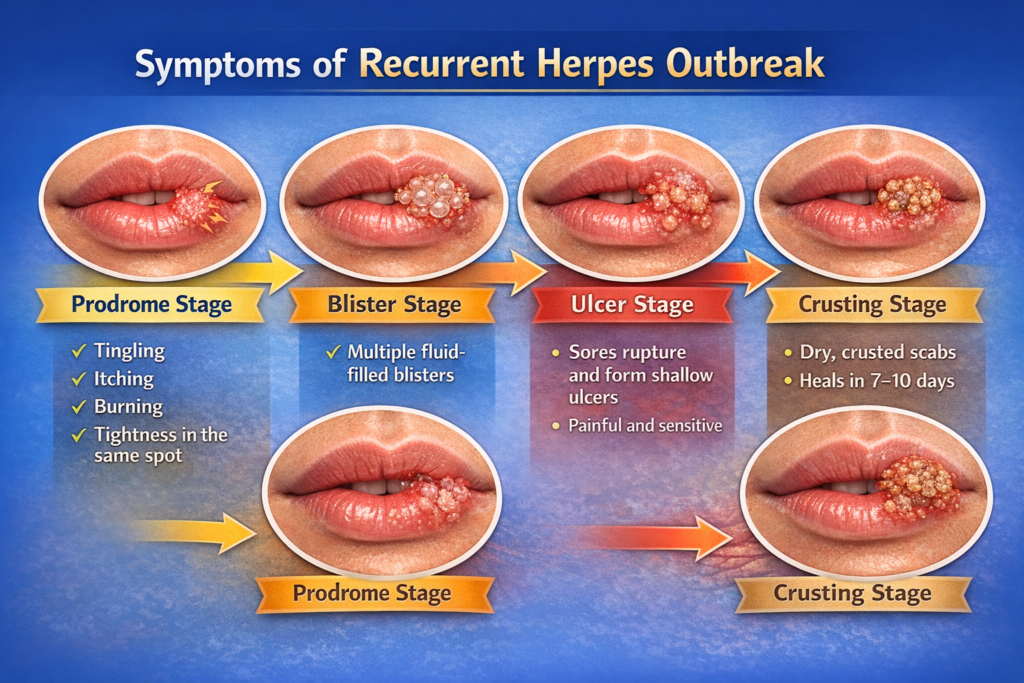 Symptoms of Recurrent Herpes Outbreak

Prodrome Stage

✓ Tingling
✓ Itching
✓ Burning
✓ Tightness in the same spot

Blister Stage

✓ Multiple fluid-filled blisters

Ulcer Stage

• Sores rupture and form shallow ulcers
• Painful and sensitive

Crusting Stage

• Dry, crusted scabs
• Heals in 7–10 days

Prodrome Stage

Crusting Stage